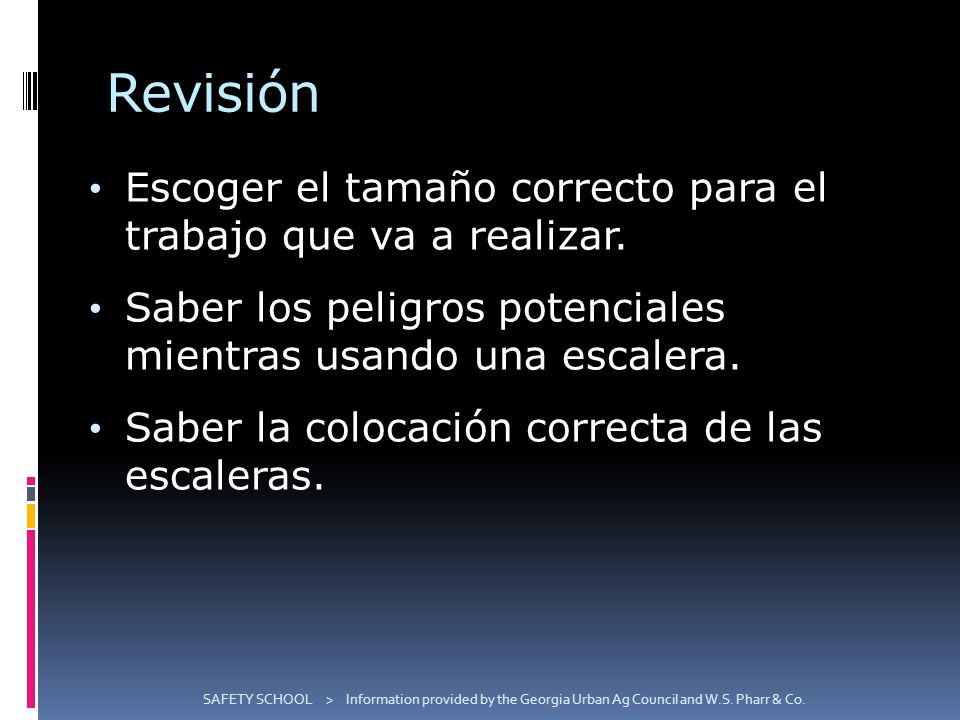 Revisión

• Escoger el tamaño correcto para el trabajo que va a realizar.

• Saber los peligros potenciales mientras usando una escalera.

• Saber la colocación correcta de las escaleras.

SAFETY SCHOOL > Information provided by the Georgia Urban Ag Council and W.S. Pharr & Co.